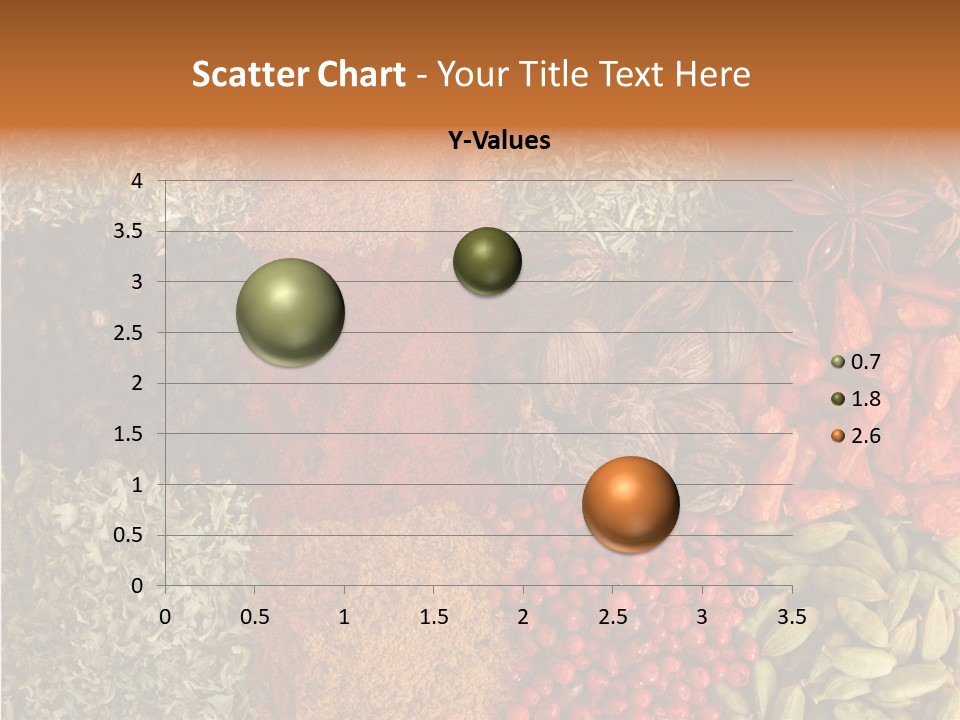 Scatter Chart - Your Title Text Here

Y-Values

4
3.5
3
2.5
2
1.5
1
0.5
0

0 0.5 1 1.5 2 2.5 3 3.5

0.7
1.8
2.6